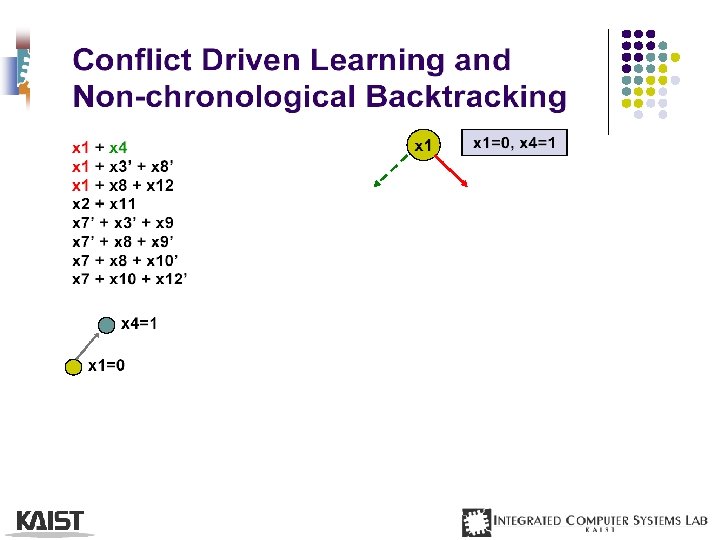 Conflict Driven Learning and Non-chronological Backtracking

x1 + x4
x1 + x3' + x8'
x1 + x8 + x12
x2 + x11
x7' + x3' + x9
x7' + x8 + x9'
x7 + x8 + x10'
x7 + x10 + x12'

x1

x1=0, x4=1

x4=1

x1=0

KAIST

INTEGRATED COMPUTER SYSTEMS LAB
KAIST